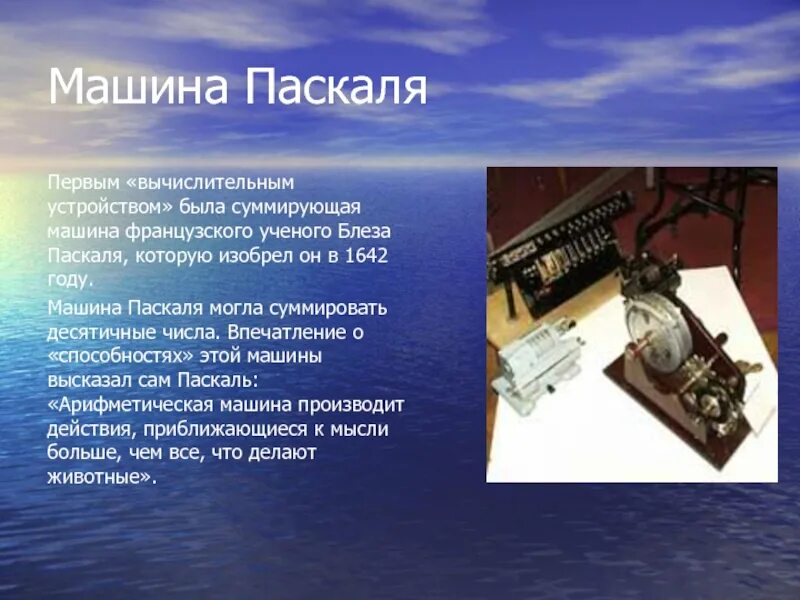 Машина Паскаля

Первым «вычислительным устройством» была суммирующая машина французского ученого Блеза Паскаля, которую изобрел он в 1642 году.

Машина Паскаля могла суммировать десятичные числа. Впечатление о «способностях» этой машины высказал сам Паскаль: «Арифметическая машина производит действия, приближающиеся к мысли больше, чем все, что делают животные».